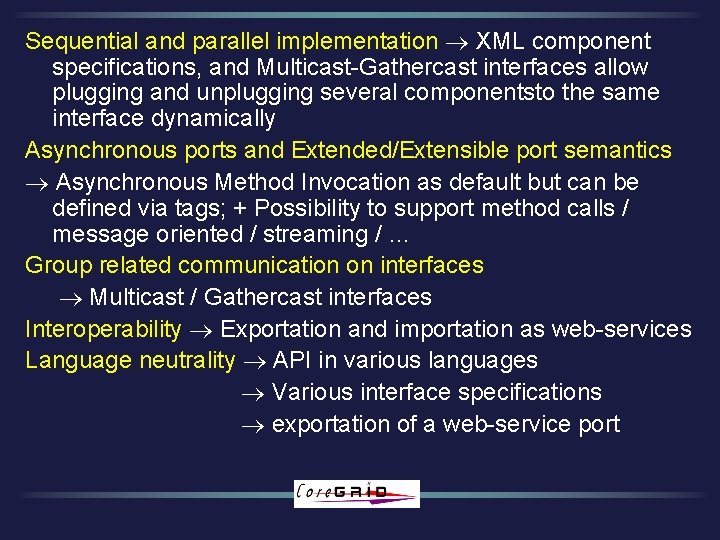 Sequential and parallel implementation → XML component specifications, and Multicast-Gathercast interfaces allow plugging and unplugging several componentsto the same interface dynamically

Asynchronous ports and Extended/Extensible port semantics

→ Asynchronous Method Invocation as default but can be defined via tags; + Possibility to support method calls / message oriented / streaming / …

Group related communication on interfaces

→ Multicast / Gathercast interfaces

Interoperability → Exportation and importation as web-services

Language neutrality → API in various languages

→ Various interface specifications

→ exportation of a web-service port

CoreGRID